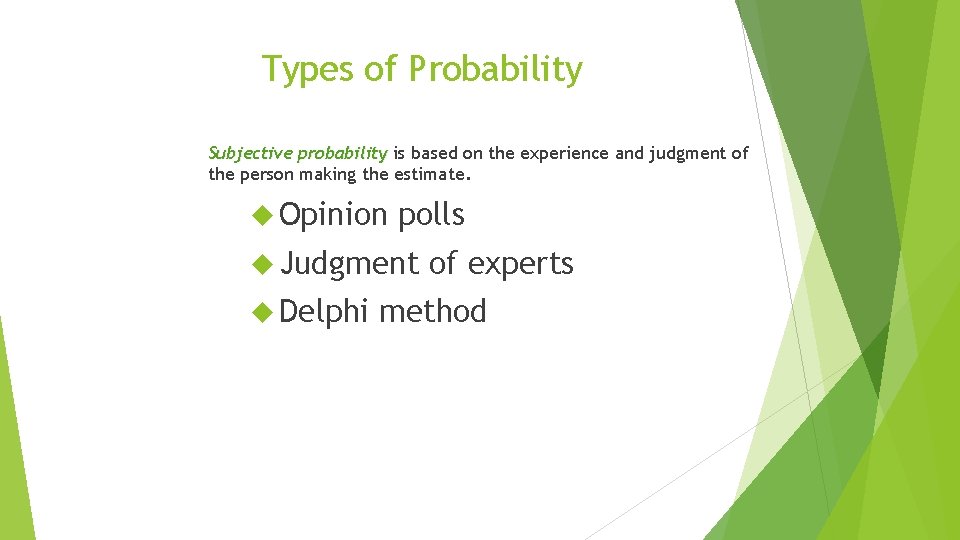 Types of Probability

Subjective probability is based on the experience and judgment of the person making the estimate.

Opinion polls

Judgment of experts

Delphi method